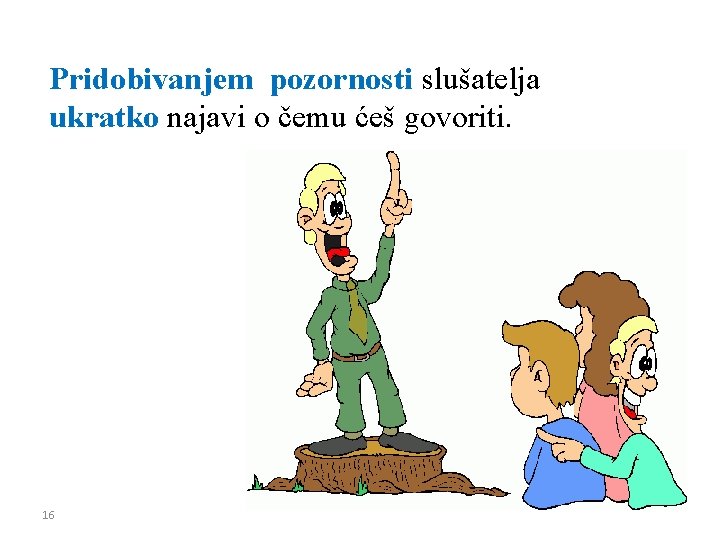 Pridobivanjem pozornosti slušatelja ukratko najavi o čemu ćeš govoriti.

16